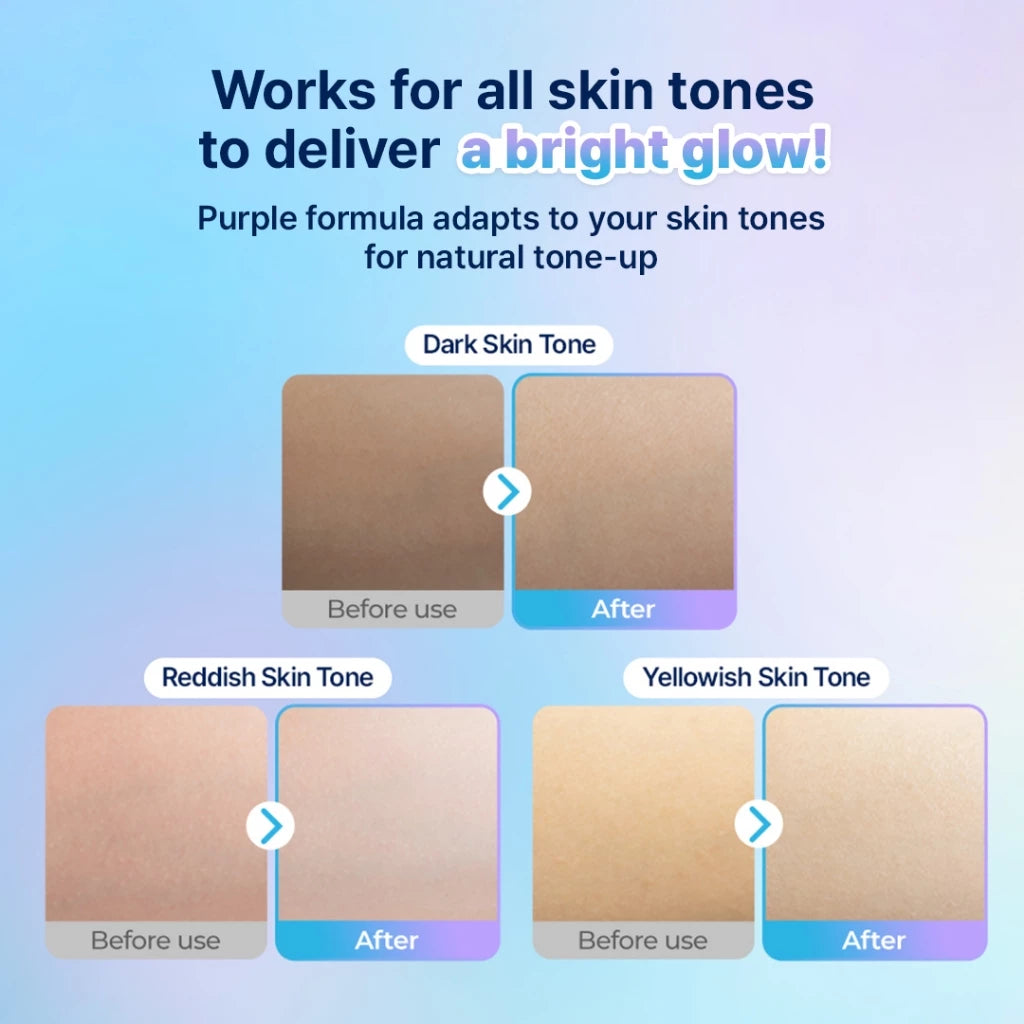 Works for all skin tones to deliver a bright glow!

Purple formula adapts to your skin tones for natural tone-up

Dark Skin Tone

Before use

After

Reddish Skin Tone

Before use

After

Yellowish Skin Tone

Before use

After